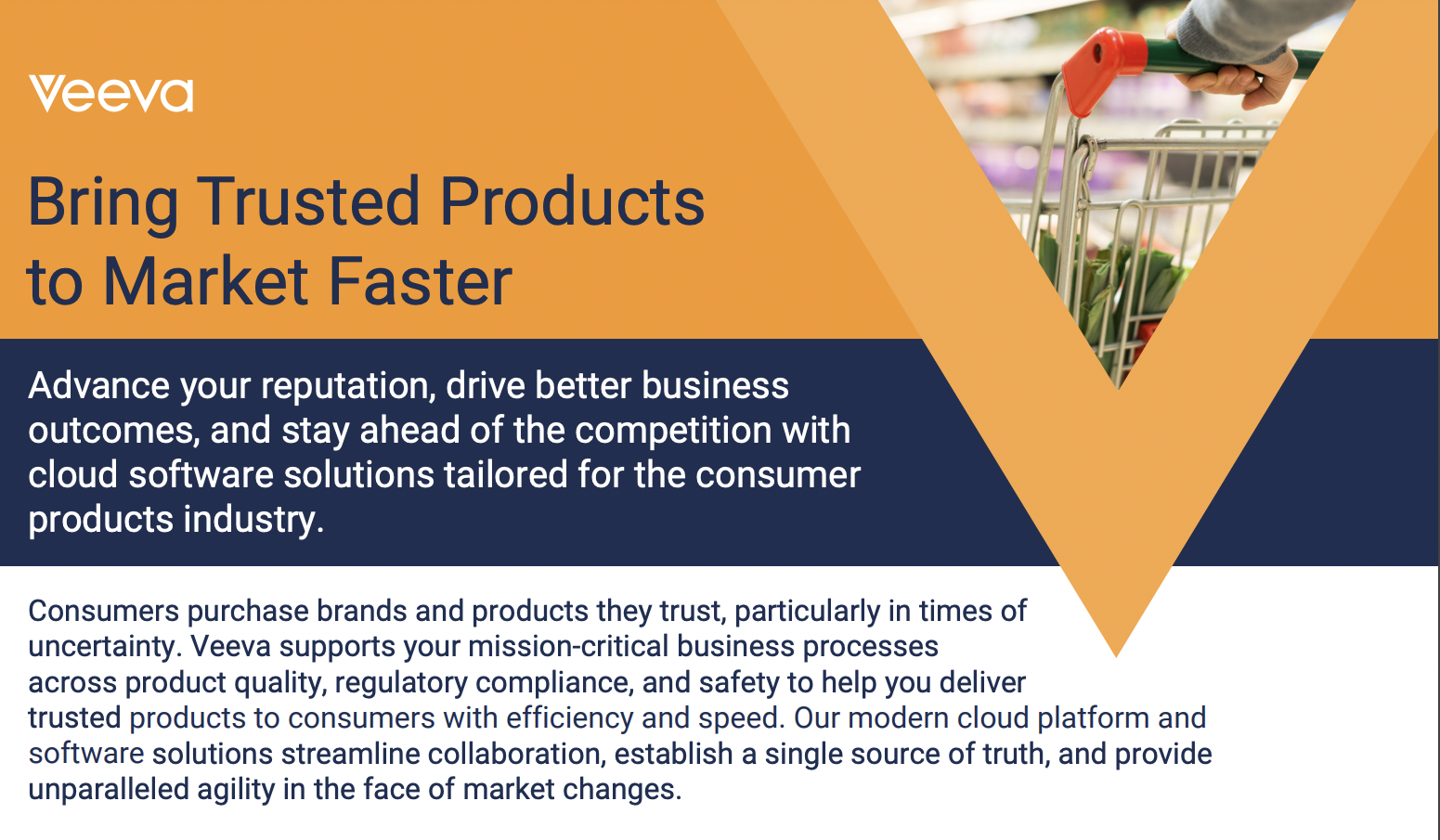 Veeva

Bring Trusted Products to Market Faster

Advance your reputation, drive better business outcomes, and stay ahead of the competition with cloud software solutions tailored for the consumer products industry.

Consumers purchase brands and products they trust, particularly in times of uncertainty. Veeva supports your mission-critical business processes across product quality, regulatory compliance, and safety to help you deliver trusted products to consumers with efficiency and speed. Our modern cloud platform and software solutions streamline collaboration, establish a single source of truth, and provide unparalleled agility in the face of market changes.